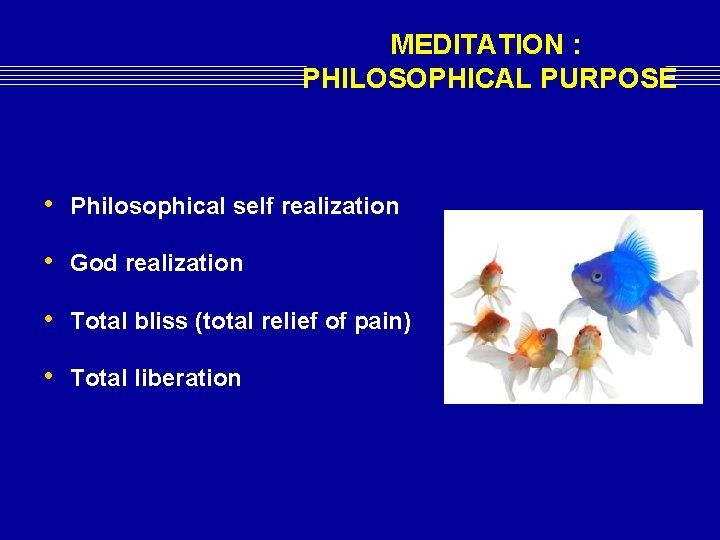 MEDITATION :
PHILOSOPHICAL PURPOSE

• Philosophical self realization

• God realization

• Total bliss (total relief of pain)

• Total liberation